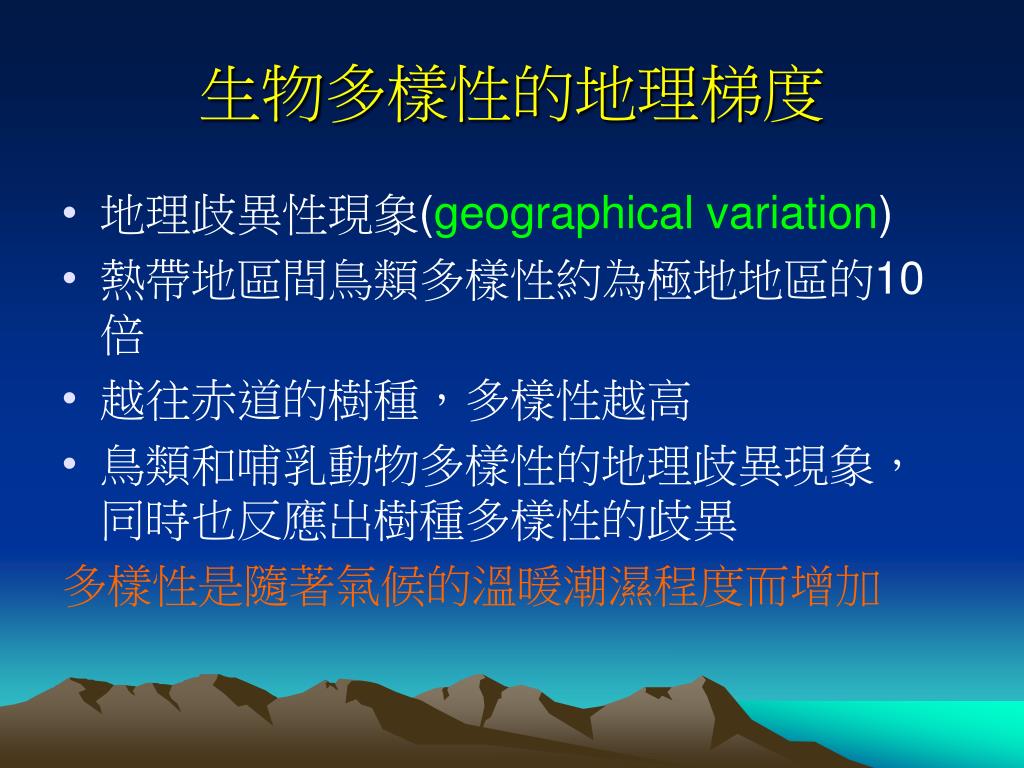 生物多樣性的地理梯度

• 地理歧異性現象(geographical variation)
• 熱帶地區間鳥類多樣性約為極地地區的10倍
• 越往赤道的樹種，多樣性越高
• 鳥類和哺乳動物多樣性的地理歧異現象，同時也反應出樹種多樣性的歧異

多樣性是隨著氣候的溫暖潮濕程度而增加